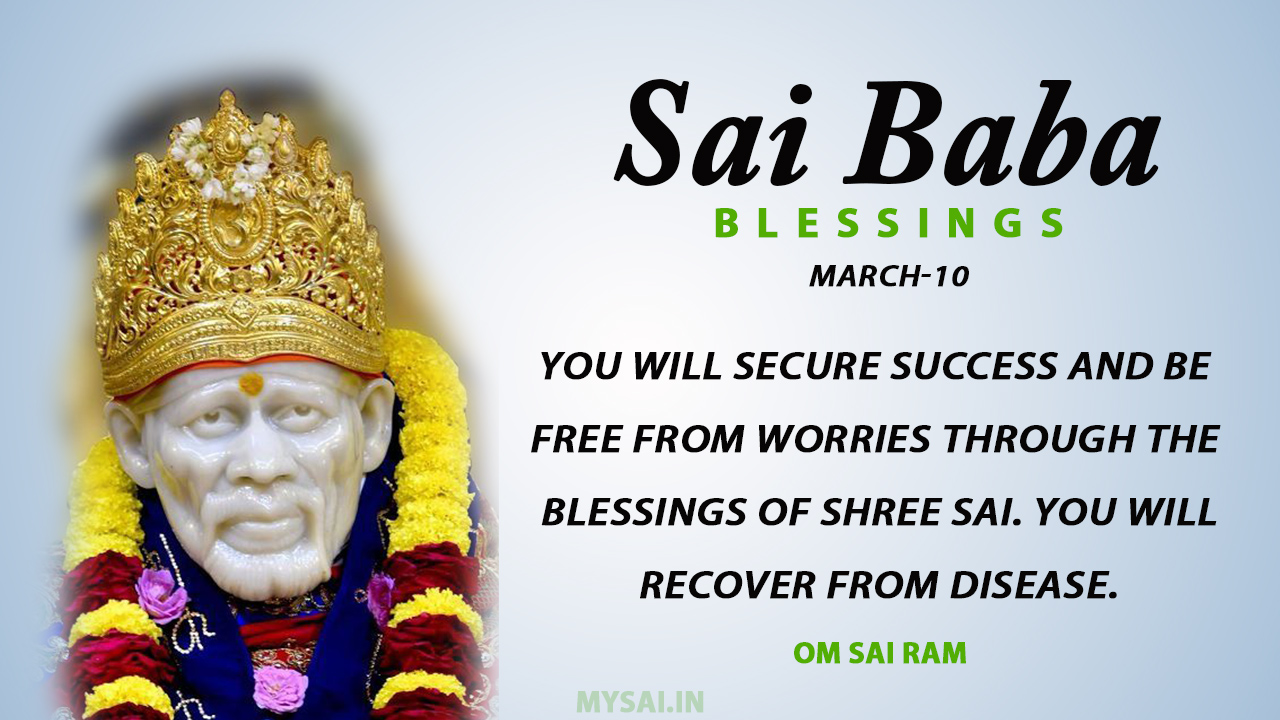 Sai Baba
BLESSINGS
MARCH-10

YOU WILL SECURE SUCCESS AND BE FREE FROM WORRIES THROUGH THE BLESSINGS OF SHREE SAI. YOU WILL RECOVER FROM DISEASE.

OM SAI RAM

MYSAI.IN